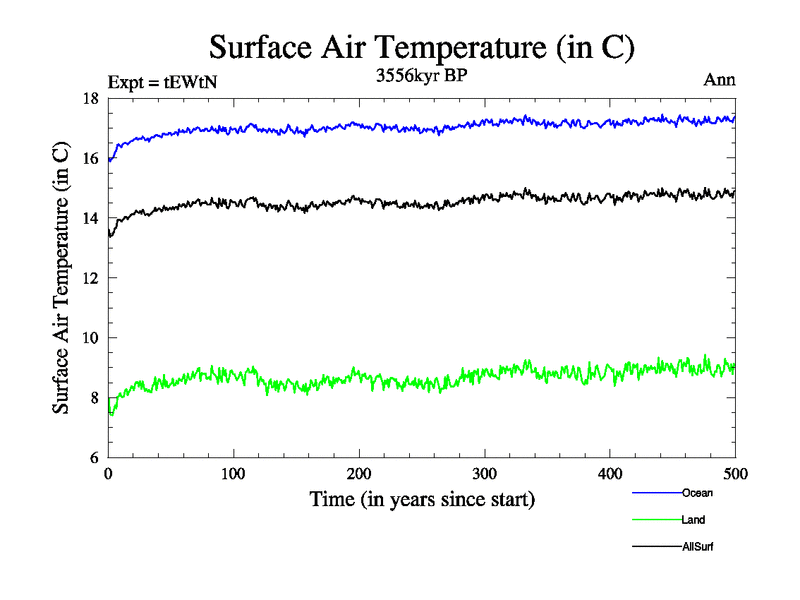 Surface Air Temperature (in C)

Expt = tEWtN

3556kyr BP

Ann

Surface Air Temperature (in C)

18
16
14
12
10
8
6

0
100
200
300
400
500

Time (in years since start)

Ocean
Land
AllSurf